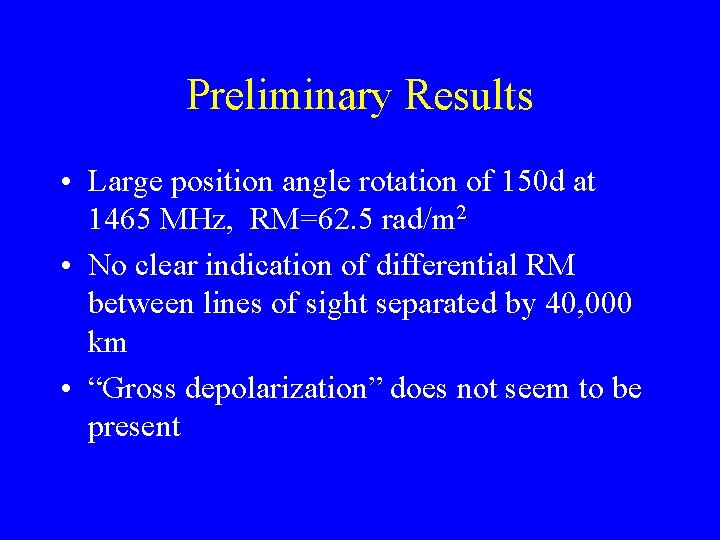 Preliminary Results

• Large position angle rotation of 150d at 1465 MHz, RM=62.5 rad/m$^2$

• No clear indication of differential RM between lines of sight separated by 40,000 km

• “Gross depolarization” does not seem to be present